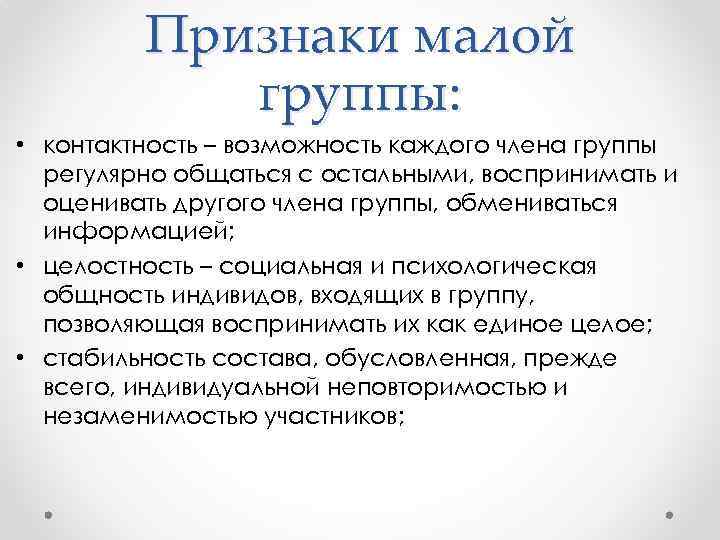 Признаки малой группы:

• контактность – возможность каждого члена группы регулярно общаться с остальными, воспринимать и оценивать другого члена группы, обмениваться информацией;
• целостность – социальная и психологическая общность индивидов, входящих в группу, позволяющая воспринимать их как единое целое;
• стабильность состава, обусловленная, прежде всего, индивидуальной неповторимостью и незаменимостью участников;